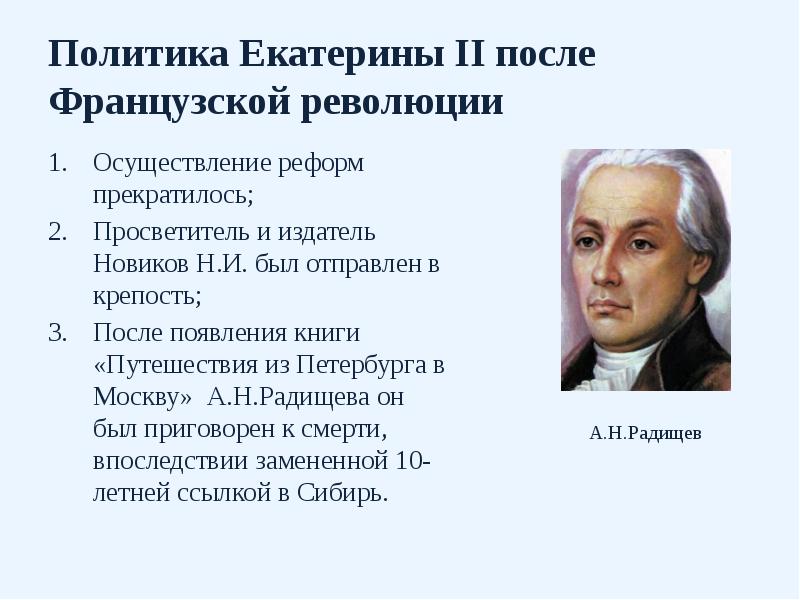 Политика Екатерины II после Французской революции

1. Осуществление реформ прекратилось;
2. Просветитель и издатель Новиков Н.И. был отправлен в крепость;
3. После появления книги «Путешествия из Петербурга в Москву» А.Н.Радищева он был приговорен к смерти, впоследствии замененной 10-летней ссылкой в Сибирь.

А.Н.Радищев